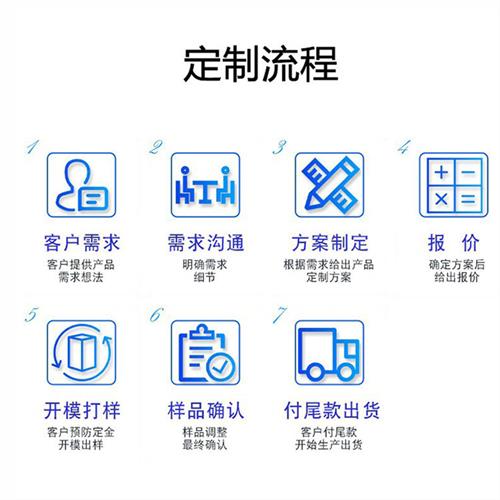 定制流程

1
客户需求
客户提供产品需求想法

2
需求沟通
明确需求细节

3
方案制定
根据需求给出产品定制方案

4
报 价
确定方案后给出报价

5
开模打样
客户预防定金开模出样

6
样品确认
样品调整最终确认

7
付尾款出货
客户付尾款开始生产出货